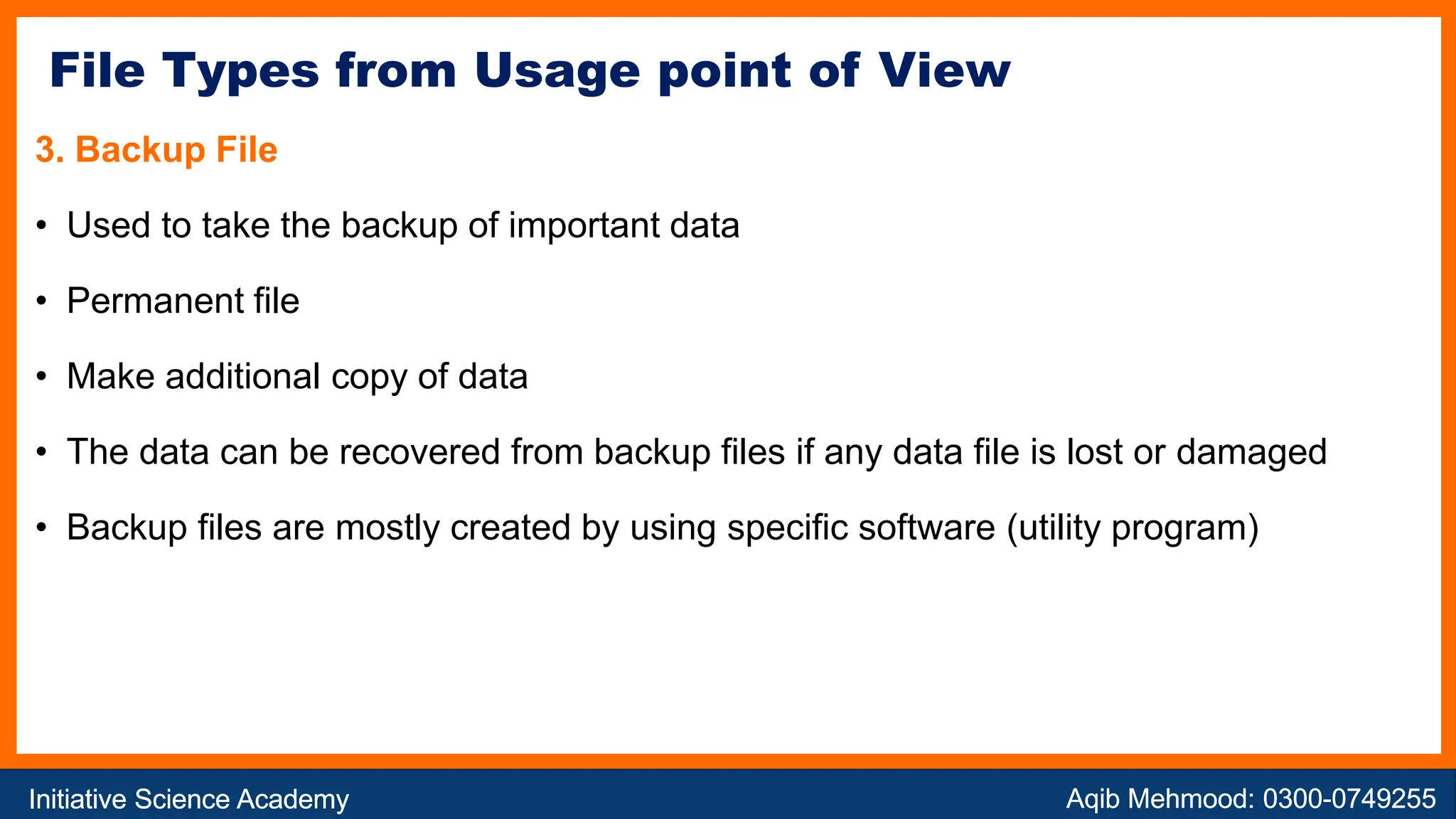 File Types from Usage point of View

3. Backup File

• Used to take the backup of important data

• Permanent file

• Make additional copy of data

• The data can be recovered from backup files if any data file is lost or damaged

• Backup files are mostly created by using specific software (utility program)

Initiative Science Academy

Aqib Mehmood: 0300-0749255